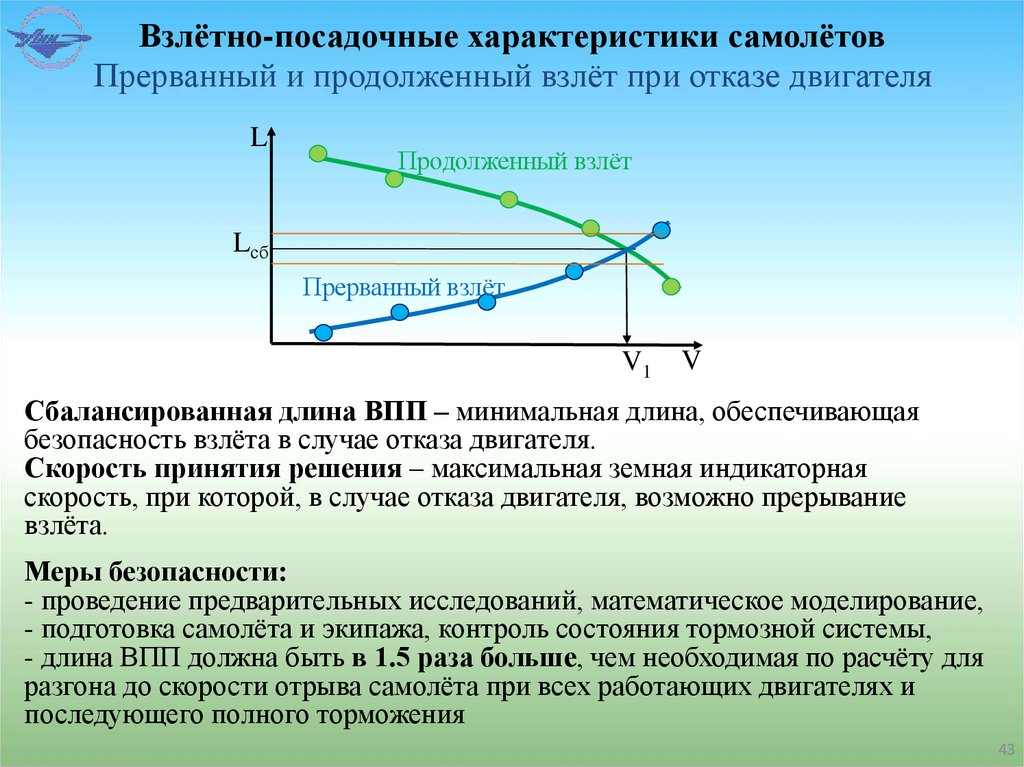 Взлётно-посадочные характеристики самолётов
Прерванный и продолженный взлёт при отказе двигателя

L
Продолженный взлёт
$L_{сб}$
Прерванный взлёт
$V_1$ V

Сбалансированная длина ВПП – минимальная длина, обеспечивающая безопасность взлёта в случае отказа двигателя.
Скорость принятия решения – максимальная земная индикаторная скорость, при которой, в случае отказа двигателя, возможно прерывание взлёта.

Меры безопасности:
- проведение предварительных исследований, математическое моделирование,
- подготовка самолёта и экипажа, контроль состояния тормозной системы,
- длина ВПП должна быть в 1.5 раза больше, чем необходимая по расчёту для разгона до скорости отрыва самолёта при всех работающих двигателях и последующего полного торможения

43